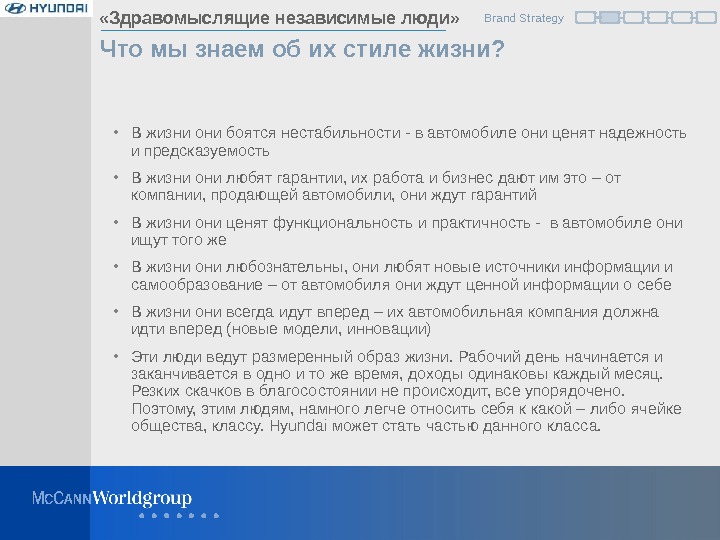 HYUNDAI

«Здравомыслящие независимые люди»

Brand Strategy

Что мы знаем об их стиле жизни?

• В жизни они боятся нестабильности - в автомобиле они ценят надежность и предсказуемость

• В жизни они любят гарантии, их работа и бизнес дают им это – от компании, продающей автомобили, они ждут гарантий

• В жизни они ценят функциональность и практичность - в автомобиле они ищут того же

• В жизни они любознательны, они любят новые источники информации и самообразование – от автомобиля они ждут ценной информации о себе

• В жизни они всегда идут вперед – их автомобильная компания должна идти вперед (новые модели, инновации)

• Эти люди ведут размеренный образ жизни. Рабочий день начинается и заканчивается в одно и то же время, доходы одинаковы каждый месяц. Резких скачков в благосостоянии не происходит, все упорядочено. Поэтому, этим людям, намного легче относить себя к какой – либо ячейке общества, классу. Hyundai может стать частью данного класса.

McCANNWorldgroup